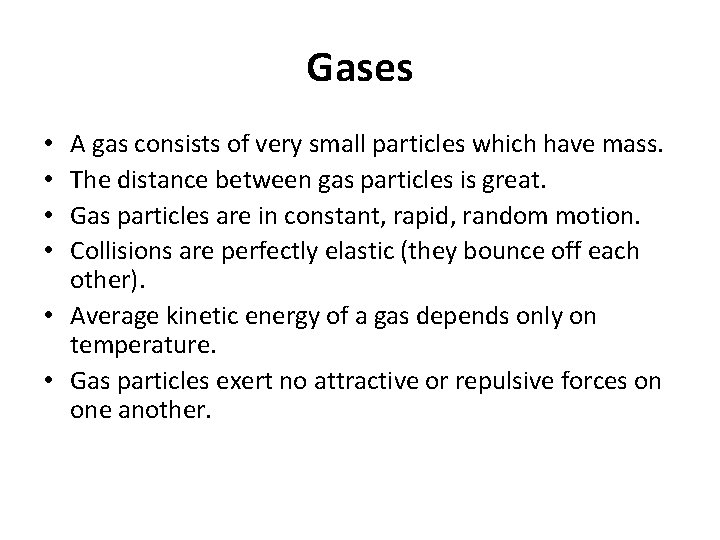 Gases

• A gas consists of very small particles which have mass.
• The distance between gas particles is great.
• Gas particles are in constant, rapid, random motion.
• Collisions are perfectly elastic (they bounce off each other).
• Average kinetic energy of a gas depends only on temperature.
• Gas particles exert no attractive or repulsive forces on one another.